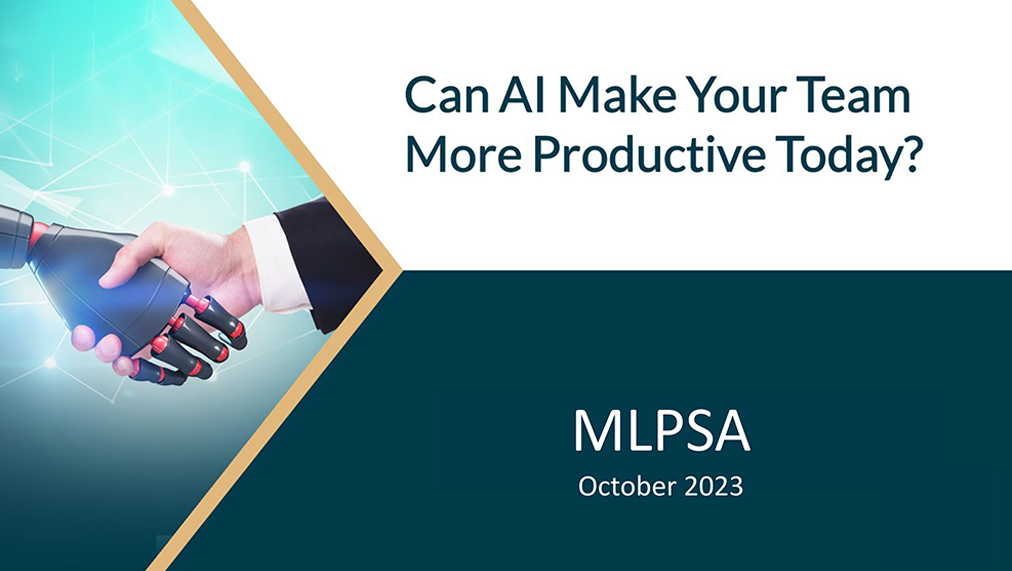 Can AI Make Your Team More Productive Today?

MLPSA
October 2023